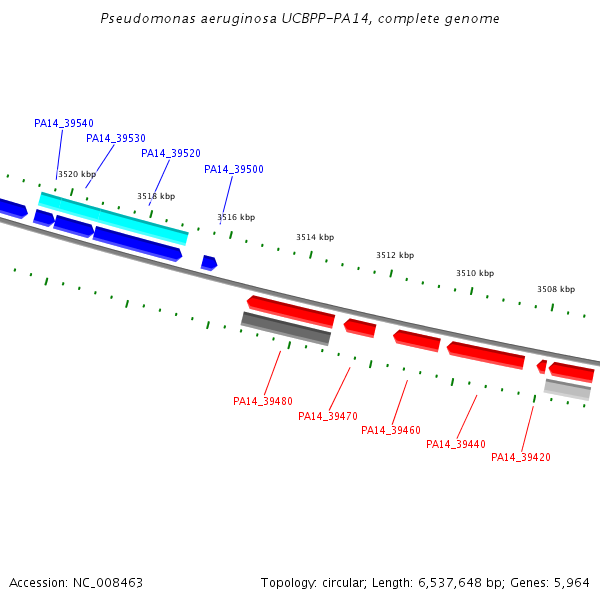 Pseudomonas aeruginosa UCBPP-PA14, complete genome

PA14_39540
PA14_39530
PA14_39520
PA14_39500
3520 kbp
3518 kbp
3516 kbp
3514 kbp
3512 kbp
3510 kbp
3508 kbp

PA14_39480
PA14_39470
PA14_39460
PA14_39440
PA14_39420

Accession: NC_008463

Topology: circular; Length: 6,537,648 bp; Genes: 5,964